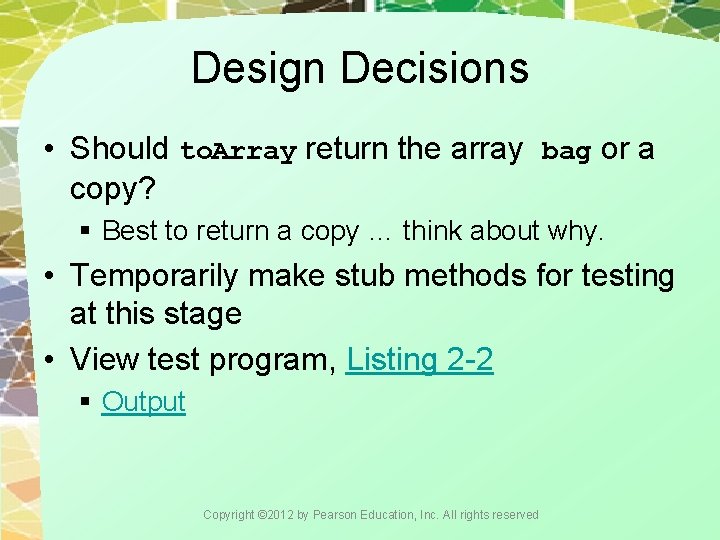 Design Decisions

• Should toArray return the array bag or a copy?
  ▪ Best to return a copy … think about why.
• Temporarily make stub methods for testing at this stage
• View test program, Listing 2-2
  ▪ Output

Copyright ©2012 by Pearson Education, Inc. All rights reserved